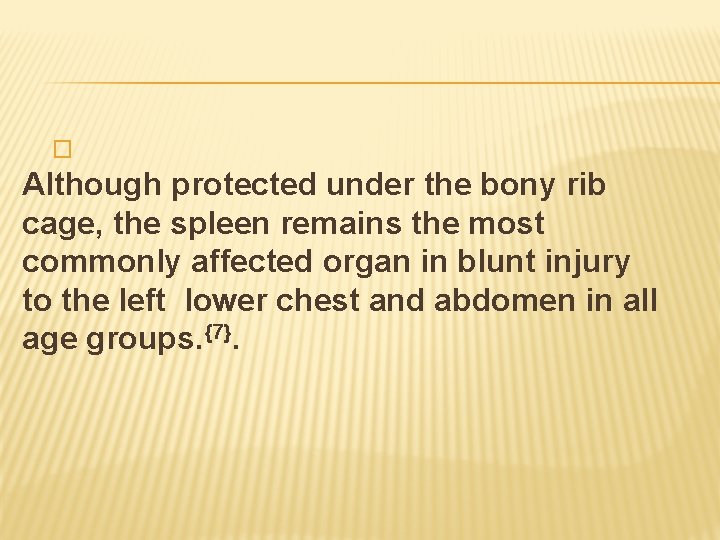 Although protected under the bony rib cage, the spleen remains the most commonly affected organ in blunt injury to the left  lower chest and abdomen in all age groups.$^{\{7\}}$.